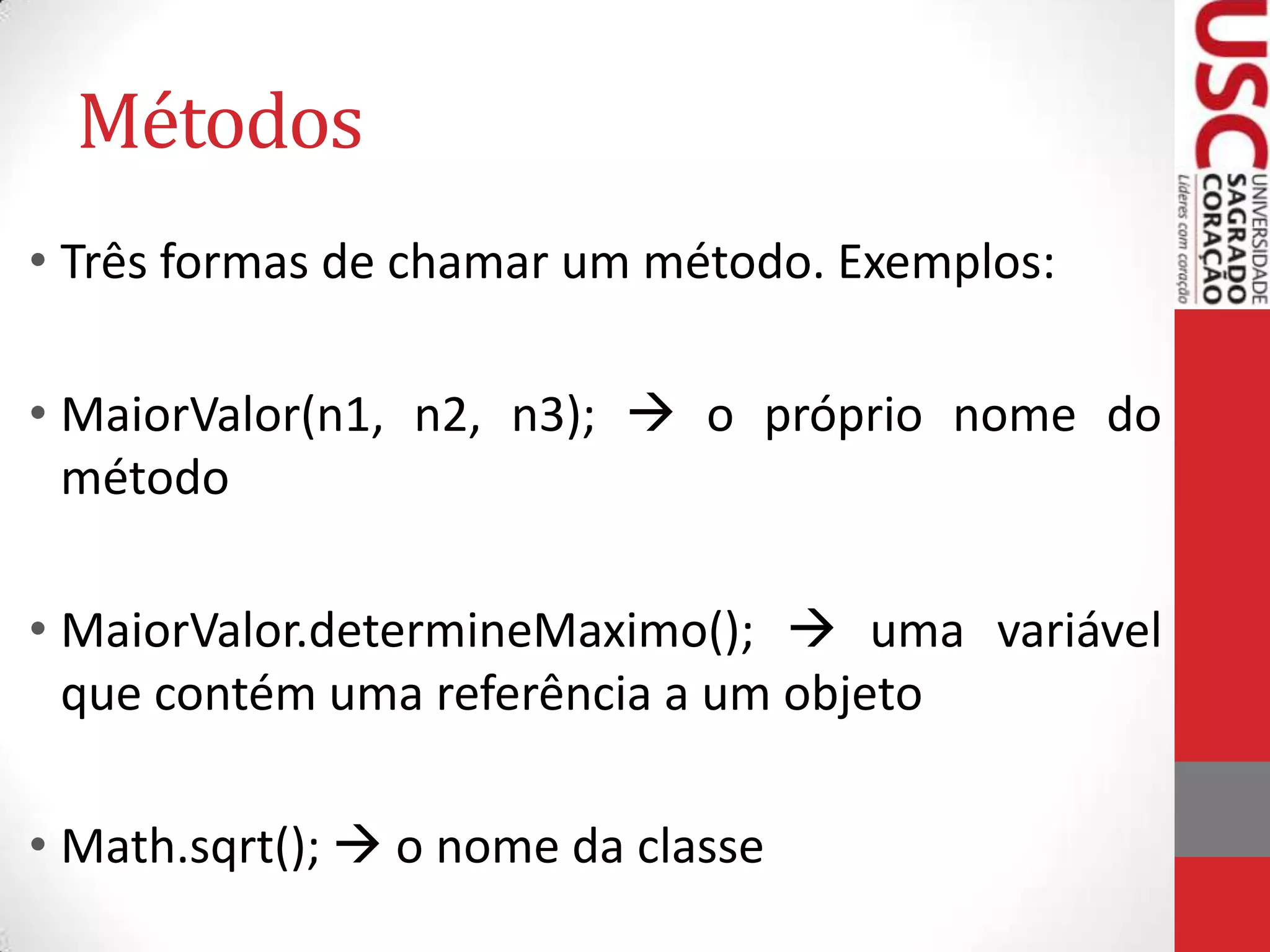 Métodos

• Três formas de chamar um método. Exemplos:

• MaiorValor(n1, n2, n3); → o próprio nome do método

• MaiorValor.determineMaximo(); → uma variável que contém uma referência a um objeto

• Math.sqrt(); → o nome da classe

USC
UNIVERSIDADE SAGRADO CORAÇÃO
Líderes com coração